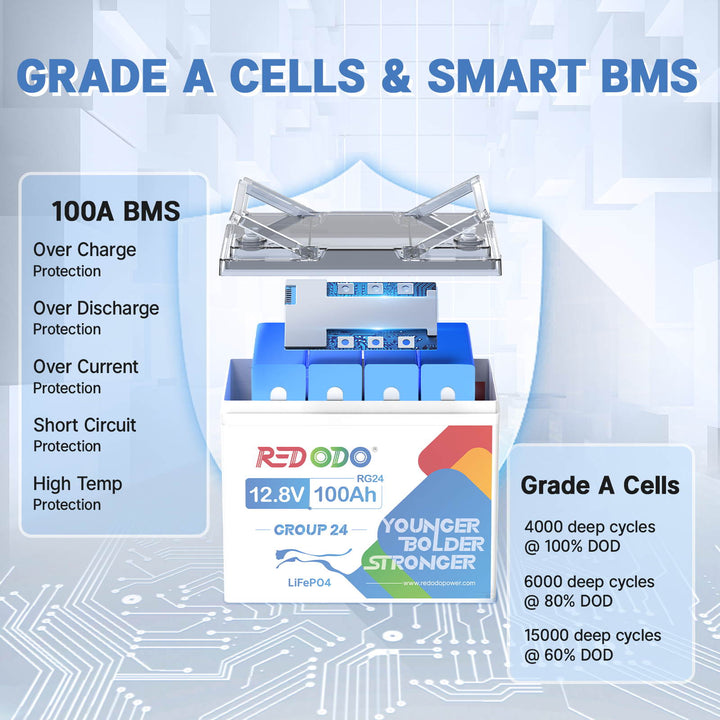 GRADE A CELLS & SMART BMS

100A BMS

Over Charge
Protection

Over Discharge
Protection

Over Current
Protection

Short Circuit
Protection

High Temp
Protection

REDODO®

RG24
12.8V 100Ah

GROUP 24

LiFePO4

YOUNGER
BOLDER
STRONGER

www.redodopower.com

Grade A Cells

4000 deep cycles
@ 100% DOD

6000 deep cycles
@ 80% DOD

15000 deep cycles
@ 60% DOD